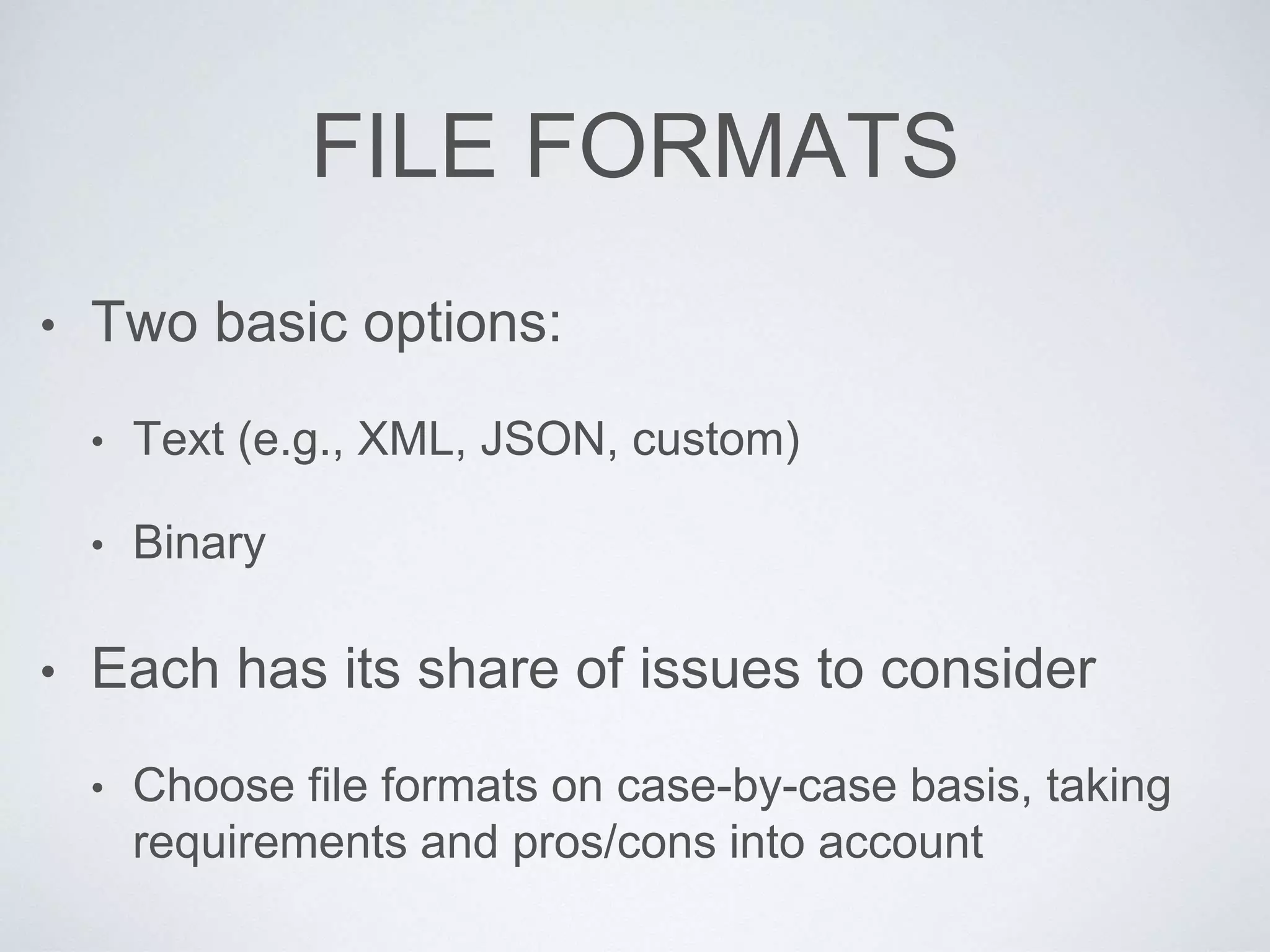 FILE FORMATS

• Two basic options:

• Text (e.g., XML, JSON, custom)

• Binary

• Each has its share of issues to consider

• Choose file formats on case-by-case basis, taking requirements and pros/cons into account